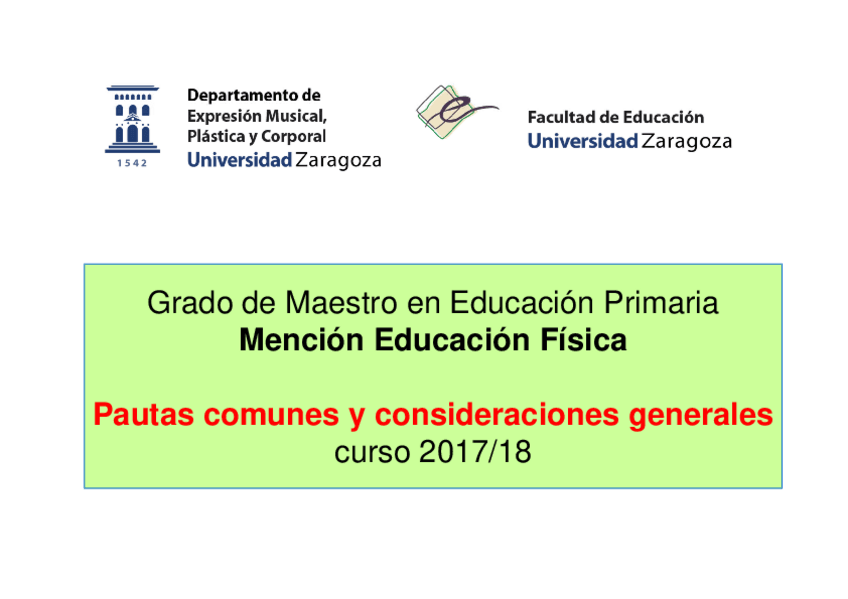 1542

Departamento de
Expresión Musical,
Plástica y Corporal
Universidad Zaragoza

Facultad de Educación
Universidad Zaragoza

Grado de Maestro en Educación Primaria
Mención Educación Física

Pautas comunes y consideraciones generales
curso 2017/18